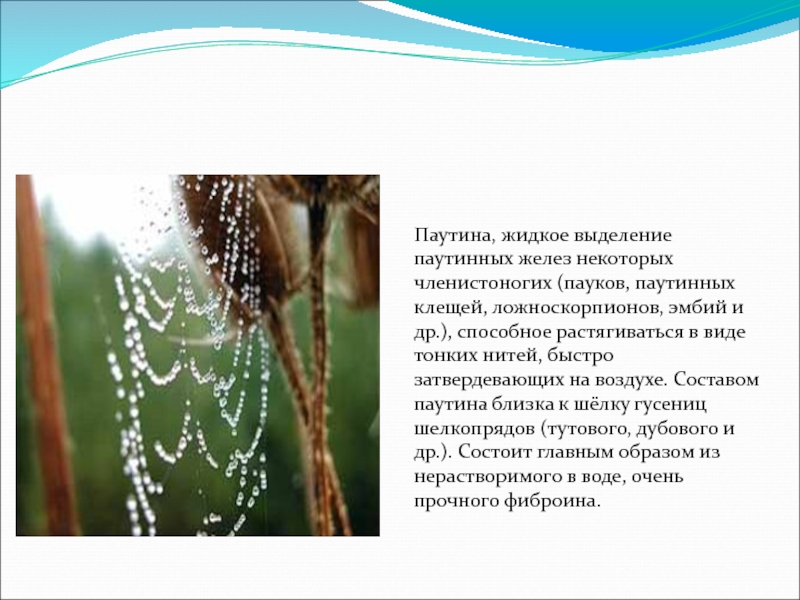 Паутина, жидкое выделение паутинных желез некоторых членистоногих (пауков, паутинных клещей, ложноскорпионов, эмбий и др.), способное растягиваться в виде тонких нитей, быстро затвердевающих на воздухе. Составом паутина близка к шёлку гусениц шелкопрядов (тутового, дубового и др.). Состоит главным образом из нерастворимого в воде, очень прочного фиброина.